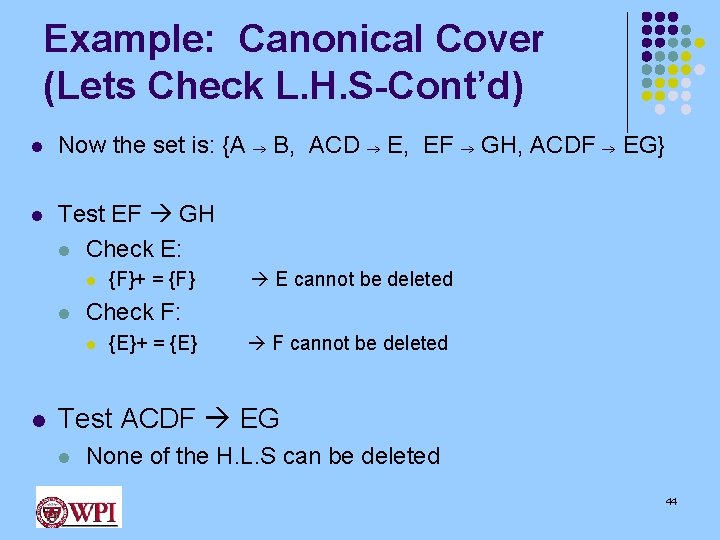 Example: Canonical Cover (Lets Check L.H.S-Cont'd)

- Now the set is: {A → B, ACD → E, EF → GH, ACDF → EG}

- Test EF → GH
  - Check E:
    - {F}+ = {F} → E cannot be deleted
  - Check F:
    - {E}+ = {E} → F cannot be deleted

- Test ACDF → EG
  - None of the H.L.S can be deleted

WPI

44